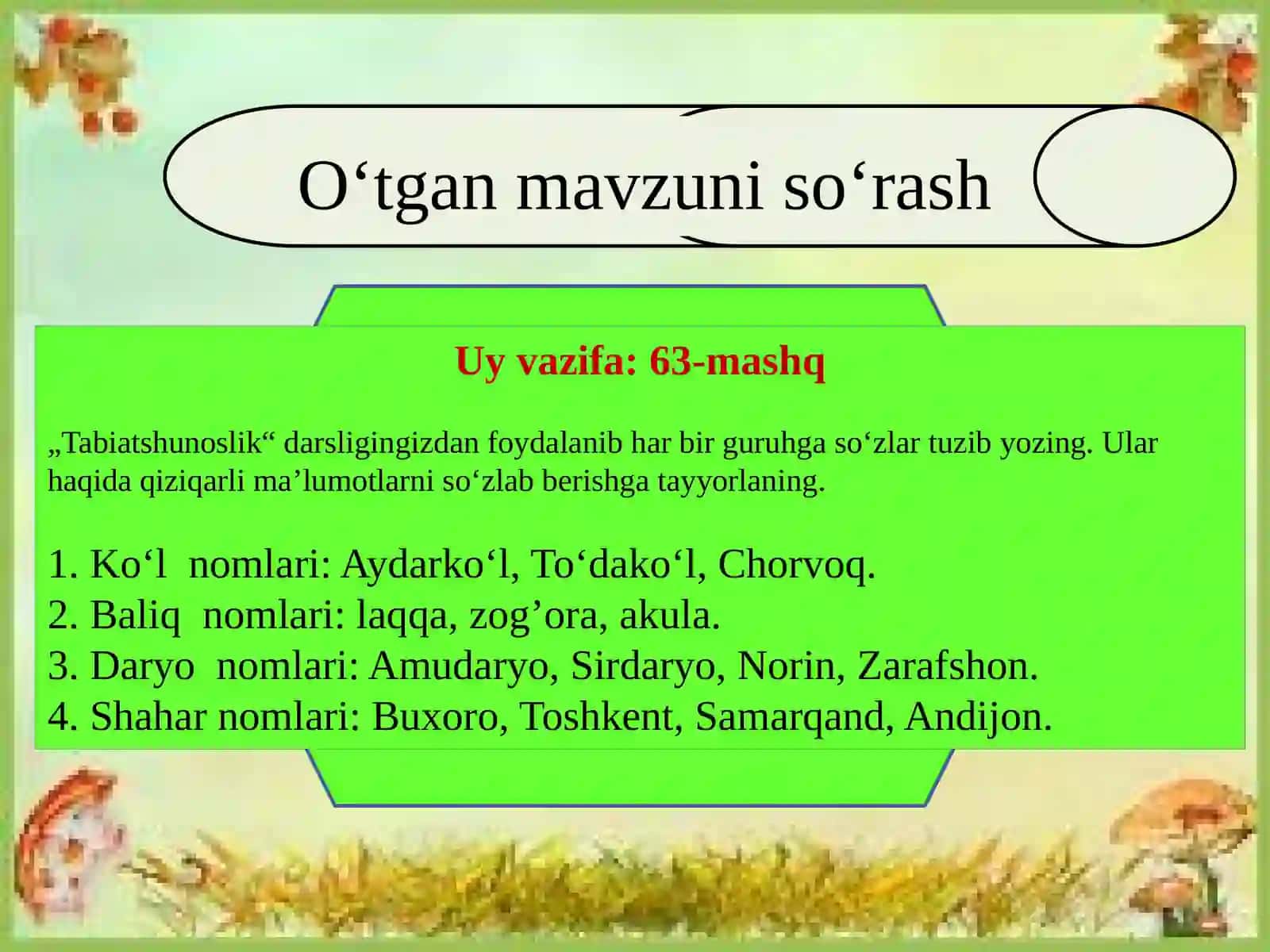 O‘tgan mavzuni so‘rash

Uy vazifa: 63-mashq

„Tabiatshunoslik“ darsligingizdan foydalanib har bir guruhga so‘zlar tuzib yozing. Ular haqida qiziqarli ma’lumotlarni so‘zlab berishga tayyorlaning.

1. Ko‘l nomlari: Aydarko‘l, To‘dako‘l, Chorvoq.
2. Baliq nomlari: laqqa, zog’ora, akula.
3. Daryo nomlari: Amudaryo, Sirdaryo, Norin, Zarafshon.
4. Shahar nomlari: Buxoro, Toshkent, Samarqand, Andijon.